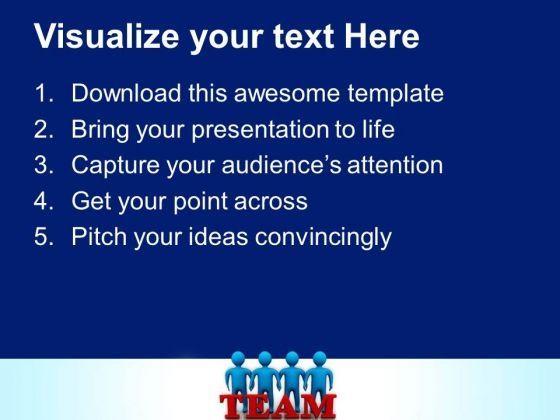 Visualize your text Here

1. Download this awesome template
2. Bring your presentation to life
3. Capture your audience's attention
4. Get your point across
5. Pitch your ideas convincingly

TEAM